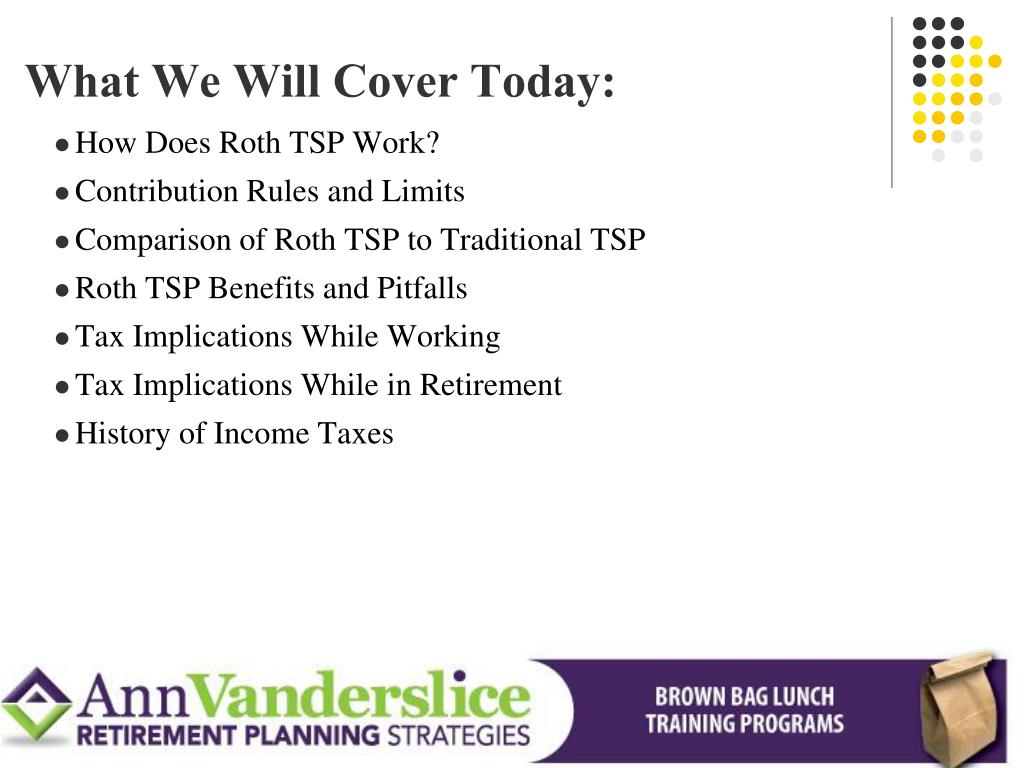 What We Will Cover Today:

- How Does Roth TSP Work?
- Contribution Rules and Limits
- Comparison of Roth TSP to Traditional TSP
- Roth TSP Benefits and Pitfalls
- Tax Implications While Working
- Tax Implications While in Retirement
- History of Income Taxes

AnnVanderslice
RETIREMENT PLANNING STRATEGIES

BROWN BAG LUNCH
TRAINING PROGRAMS